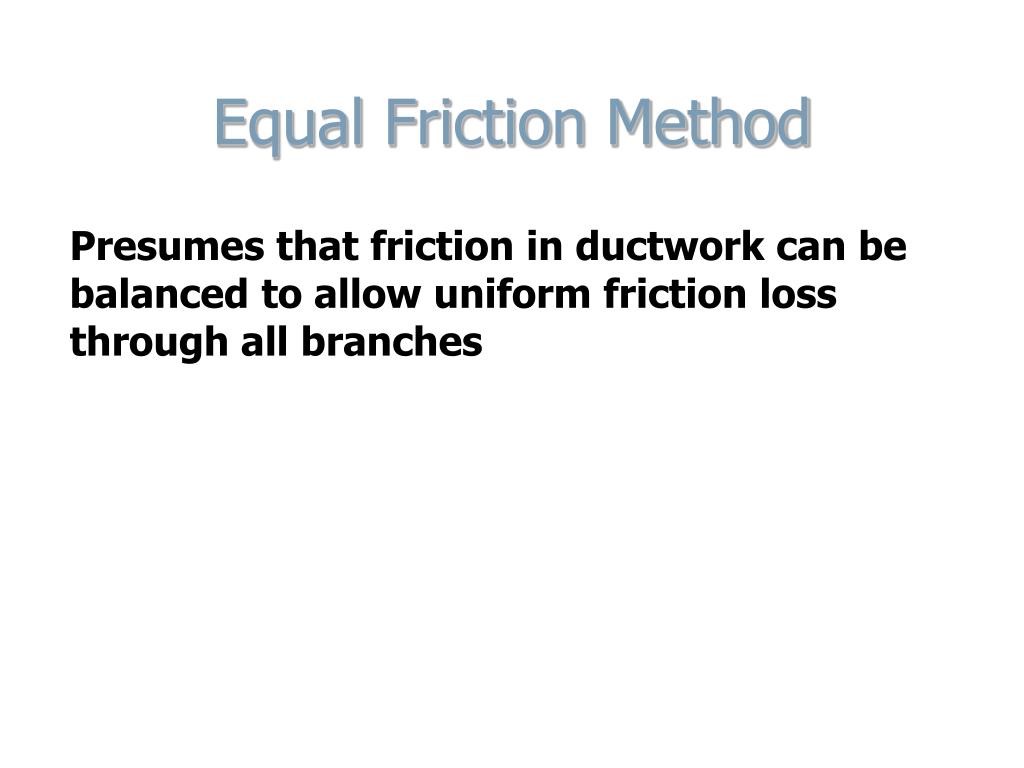 Equal Friction Method

Presumes that friction in ductwork can be balanced to allow uniform friction loss through all branches